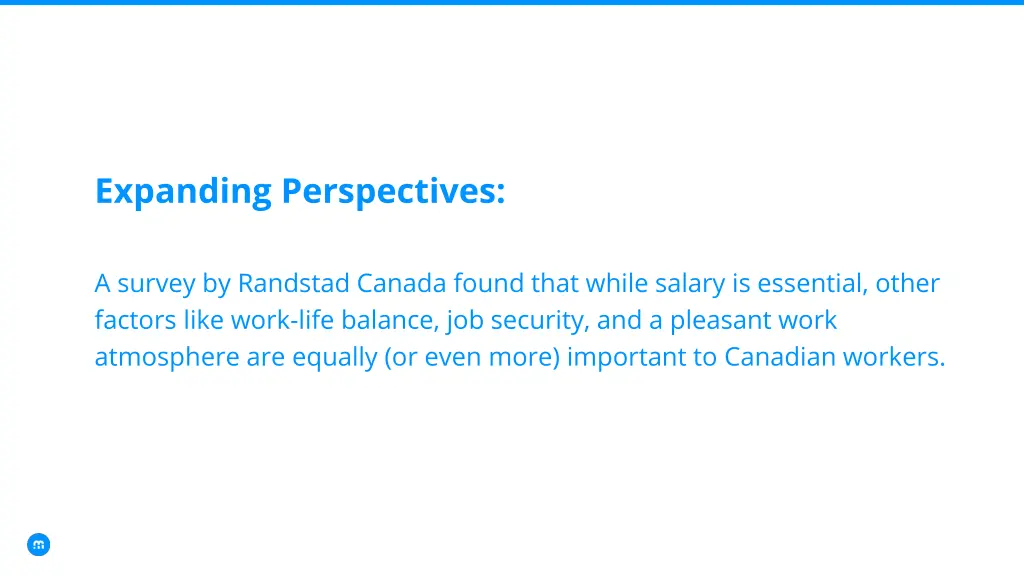 Expanding Perspectives:

A survey by Randstad Canada found that while salary is essential, other factors like work-life balance, job security, and a pleasant work atmosphere are equally (or even more) important to Canadian workers.